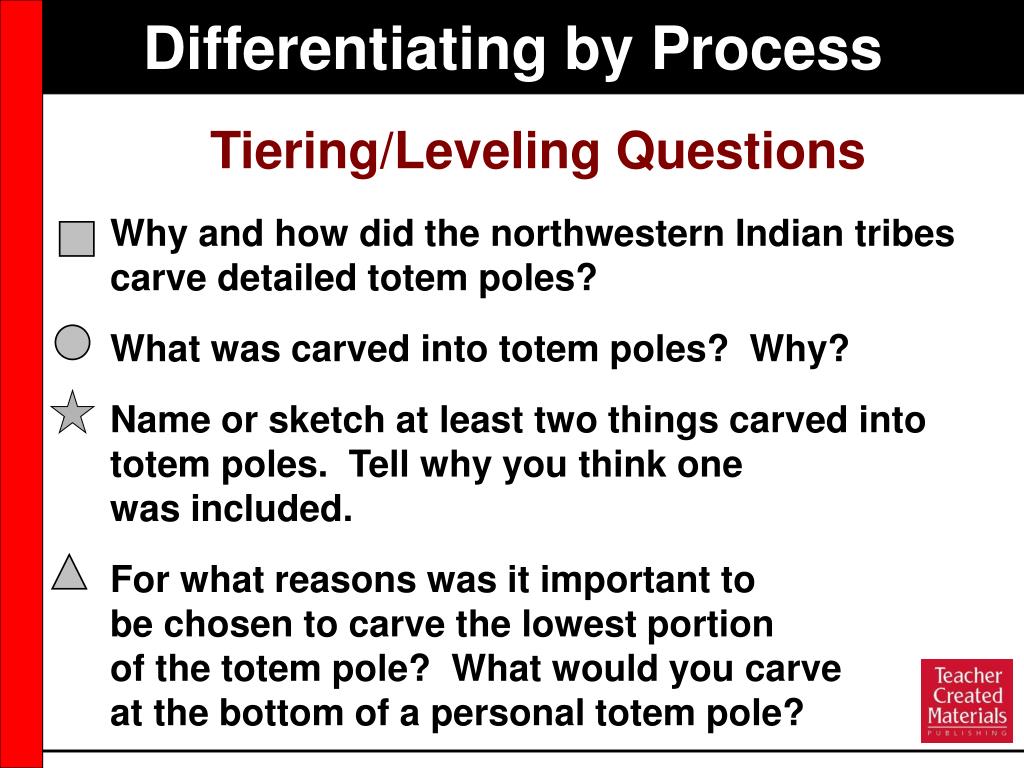 Differentiating by Process

Tiering/Leveling Questions

Why and how did the northwestern Indian tribes carve detailed totem poles?

What was carved into totem poles? Why?

Name or sketch at least two things carved into totem poles. Tell why you think one was included.

For what reasons was it important to be chosen to carve the lowest portion of the totem pole? What would you carve at the bottom of a personal totem pole?

Teacher Created Materials PUBLISHING